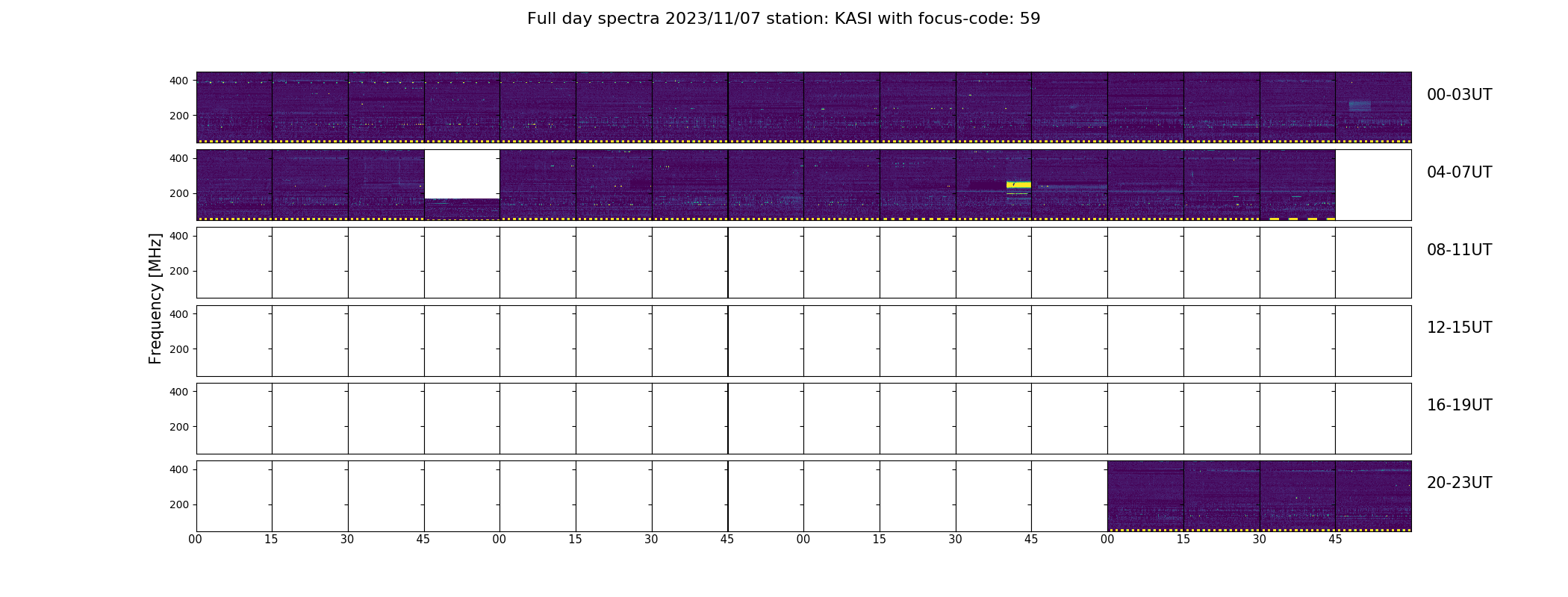 Full day spectra 2023/11/07 station: KASI with focus-code: 59

Frequency [MHz]

400
200
00-03UT

400
200
04-07UT

400
200
08-11UT

400
200
12-15UT

400
200
16-19UT

400
200
20-23UT

00 15 30 45 00 15 30 45 00 15 30 45 00 15 30 45